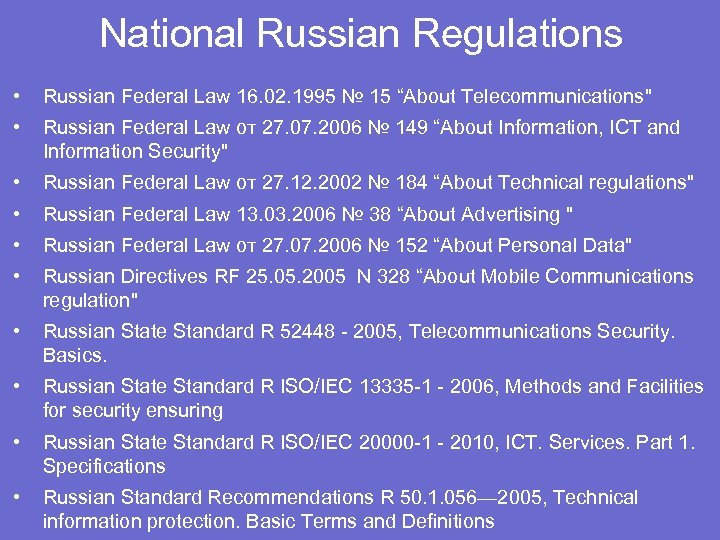 National Russian Regulations

• Russian Federal Law 16.02.1995 № 15 “About Telecommunications"
• Russian Federal Law от 27.07.2006 № 149 “About Information, ICT and Information Security"
• Russian Federal Law от 27.12.2002 № 184 “About Technical regulations"
• Russian Federal Law 13.03.2006 № 38 “About Advertising "
• Russian Federal Law от 27.07.2006 № 152 “About Personal Data"
• Russian Directives RF 25.05.2005 N 328 “About Mobile Communications regulation"
• Russian State Standard R 52448 - 2005, Telecommunications Security. Basics.
• Russian State Standard R ISO/IEC 13335-1 - 2006, Methods and Facilities for security ensuring
• Russian State Standard R ISO/IEC 20000-1 - 2010, ICT. Services. Part 1. Specifications
• Russian Standard Recommendations R 50.1.056—2005, Technical information protection. Basic Terms and Definitions